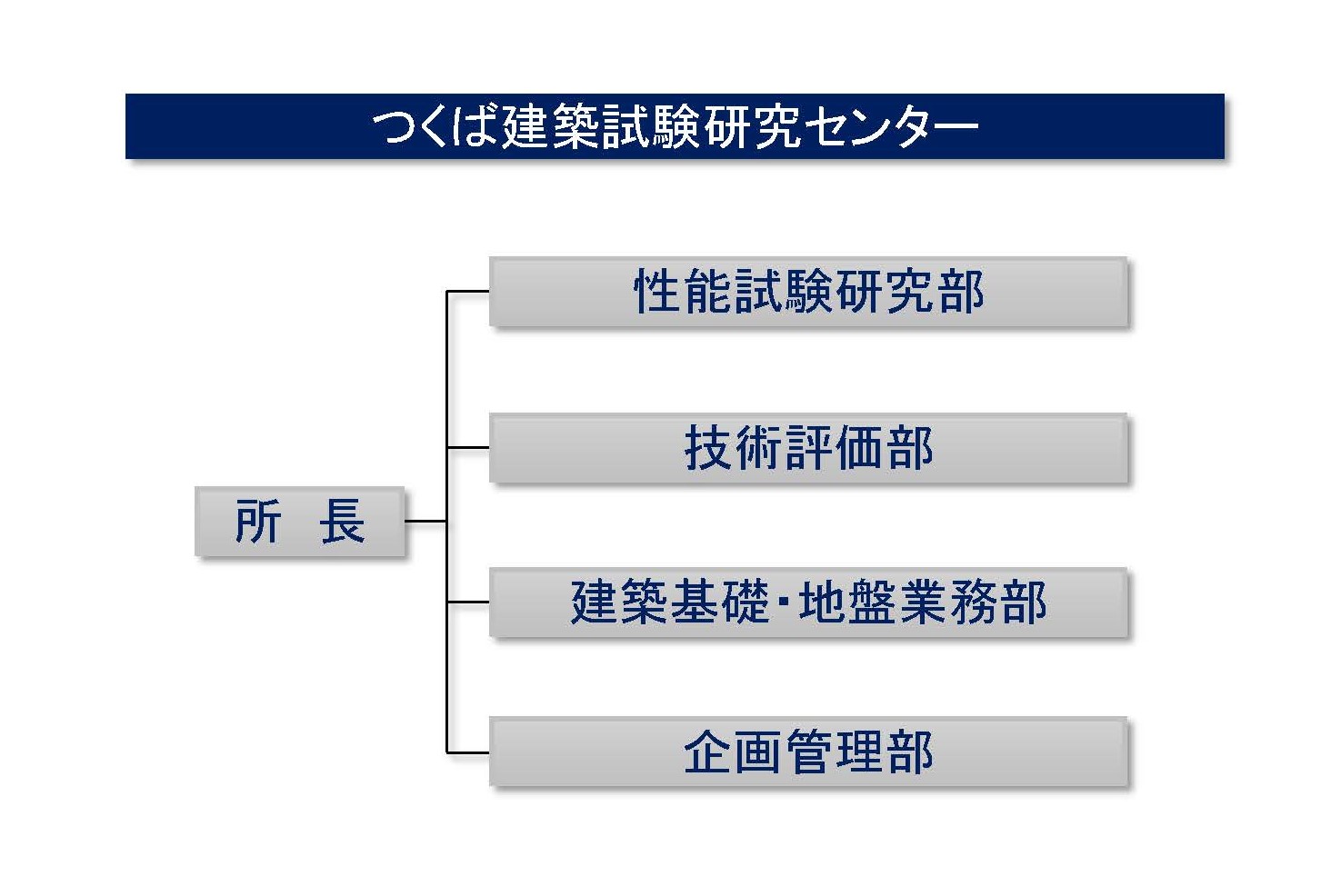 つくば建築試験研究センター

所　長

性能試験研究部

技術評価部

建築基礎・地盤業務部

企画管理部